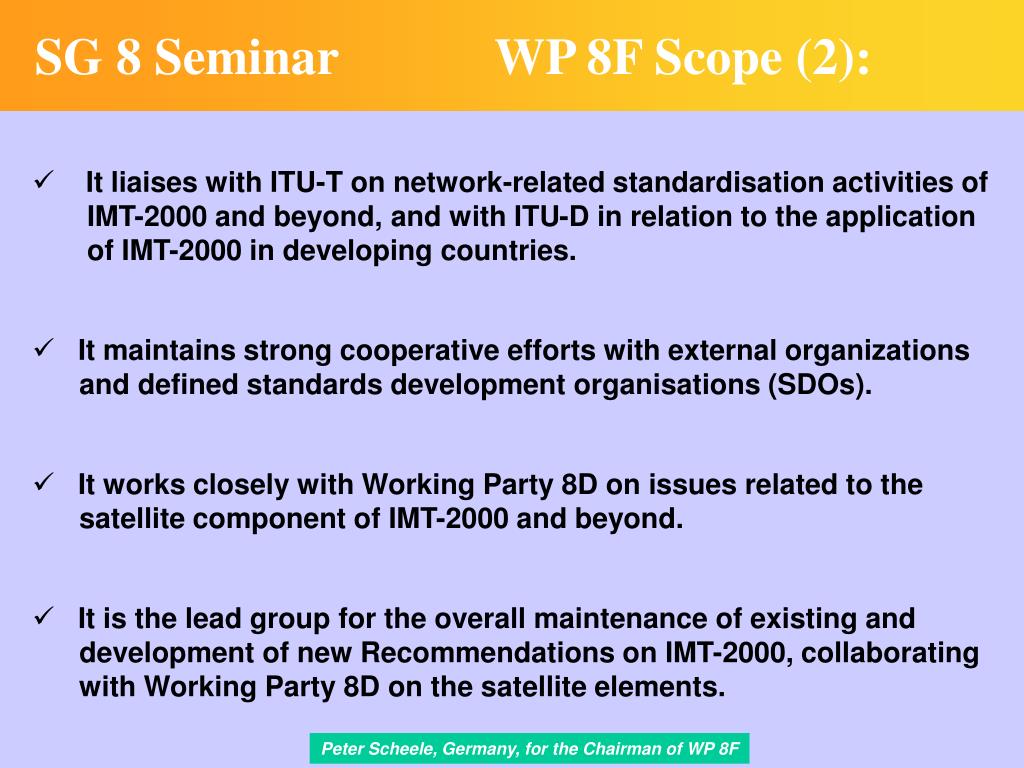 SG 8 Seminar WP 8F Scope (2):

✓ It liaises with ITU-T on network-related standardisation activities of IMT-2000 and beyond, and with ITU-D in relation to the application of IMT-2000 in developing countries.

✓ It maintains strong cooperative efforts with external organizations and defined standards development organisations (SDOs).

✓ It works closely with Working Party 8D on issues related to the satellite component of IMT-2000 and beyond.

✓ It is the lead group for the overall maintenance of existing and development of new Recommendations on IMT-2000, collaborating with Working Party 8D on the satellite elements.

Peter Scheele, Germany, for the Chairman of WP 8F